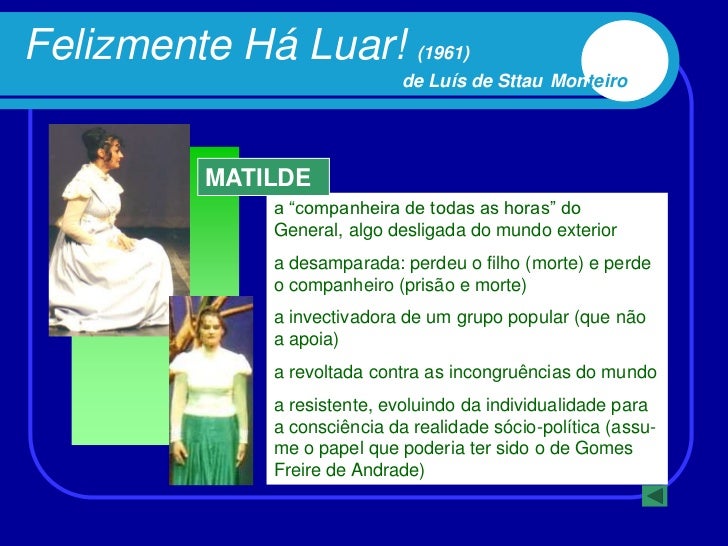 Felizmente Há Luar! (1961)

de Luís de Sttau Monteiro

MATILDE

a “companheira de todas as horas” do General, algo desligada do mundo exterior

a desamparada: perdeu o filho (morte) e perde o companheiro (prisão e morte)

a invectivadora de um grupo popular (que não a apoia)

a revoltada contra as incongruências do mundo

a resistente, evoluindo da individualidade para a consciência da realidade sócio-política (assume o papel que poderia ter sido o de Gomes Freire de Andrade)